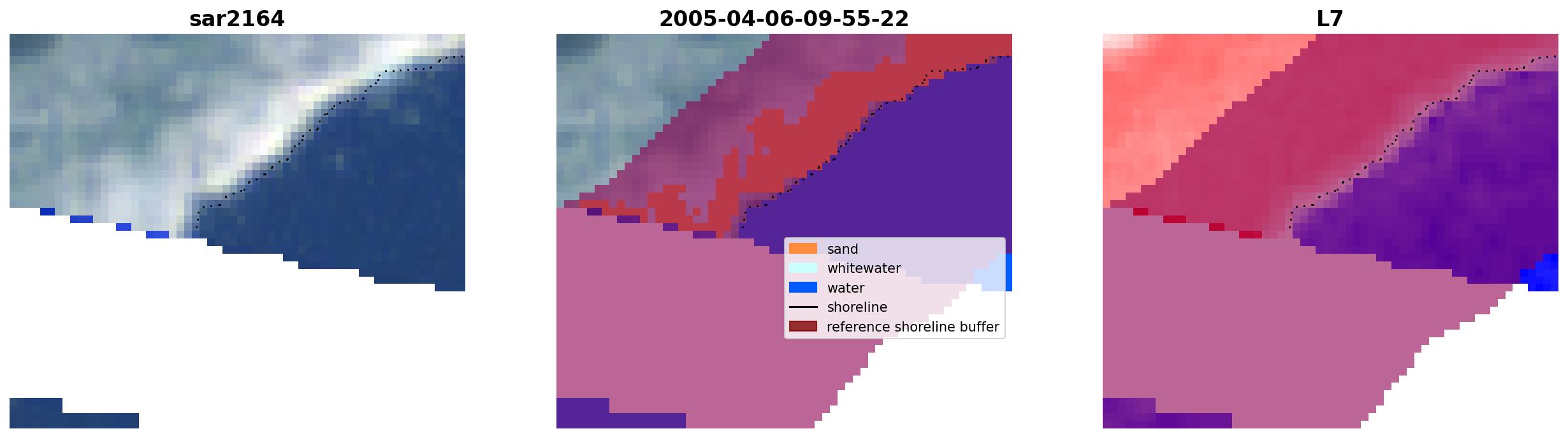 sar2164

2005-04-06-09-55-22

L7

sand
whitewater
water
shoreline
reference shoreline buffer